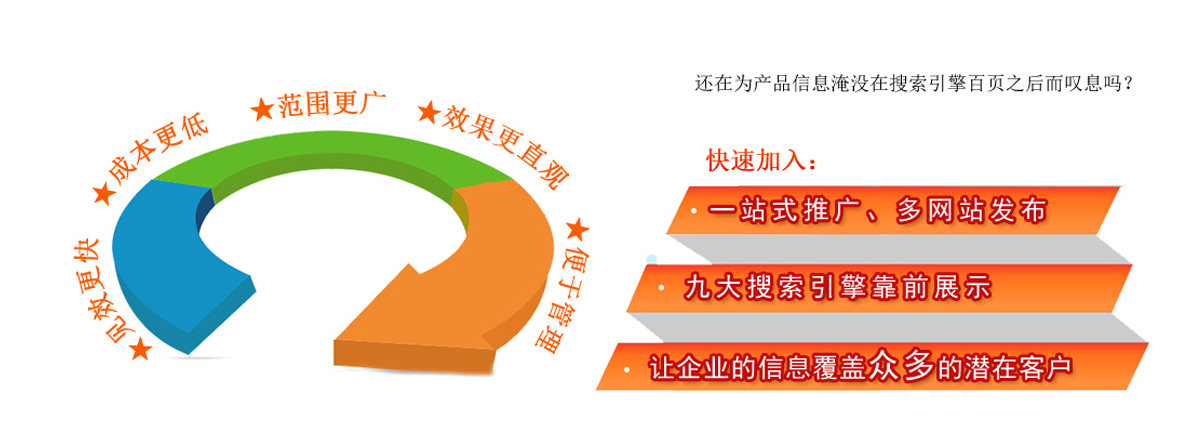 ★见效更快
★成本更低
★范围更广
★效果更直观
★便于管理

还在为产品信息淹没在搜索引擎百页之后而叹息吗？

快速加入：

· 一站式推广、多网站发布

· 九大搜索引擎靠前展示

· 让企业的信息覆盖众多的潜在客户